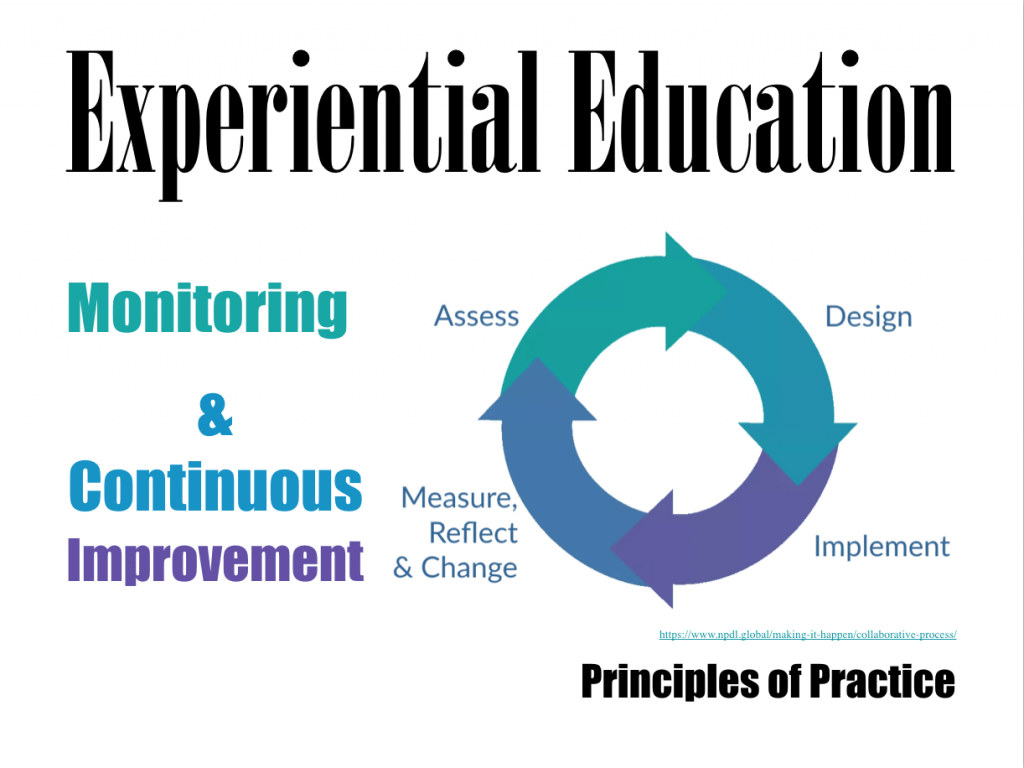 Experiential Education

Monitoring

&

Continuous

Improvement

Assess

Design

Implement

Measure, Reflect & Change

https://www.npdl.global/making-it-happen/collaborative-process/

Principles of Practice